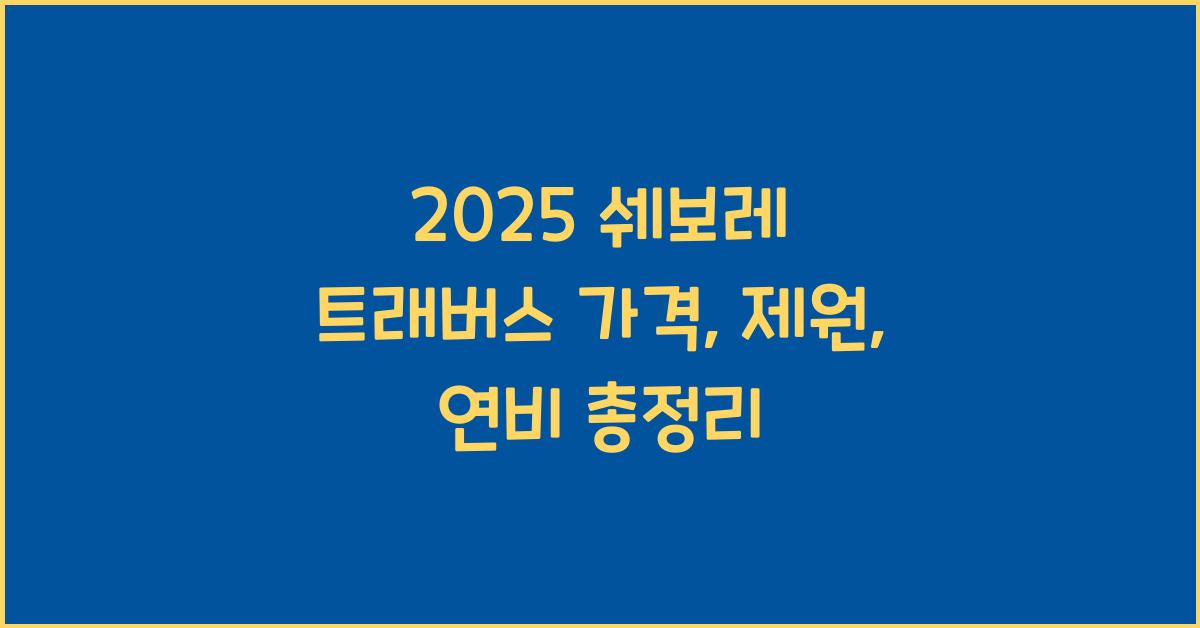 2025 쉐보레 트래버스 가격, 제원, 연비 총정리